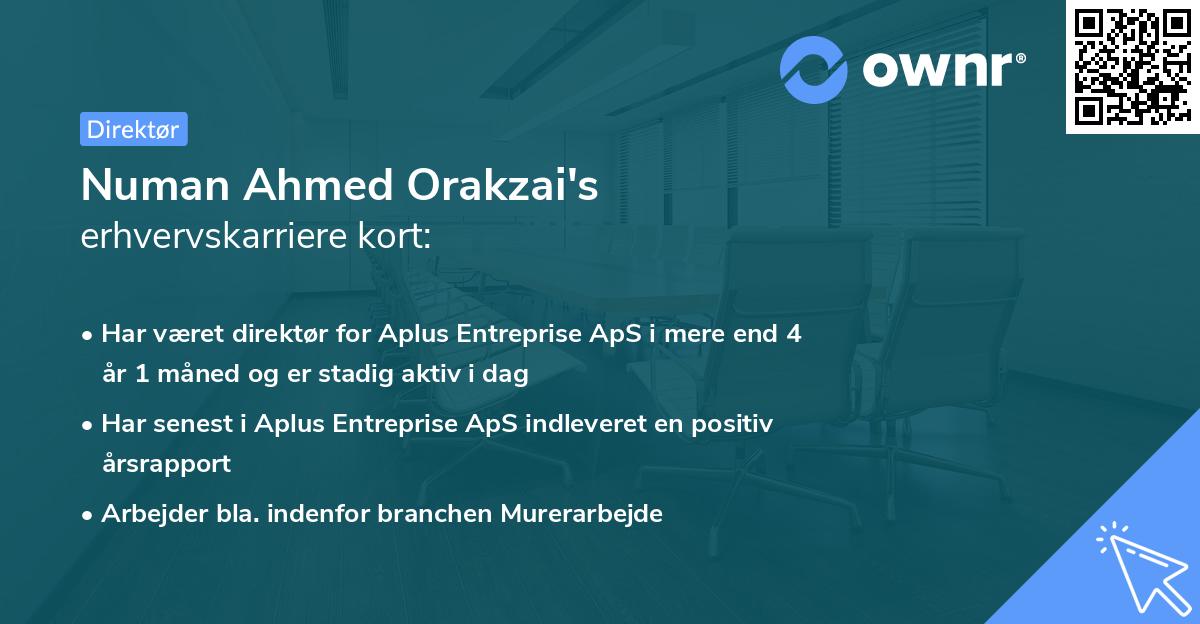 ownr®

Direktør

Numan Ahmed Orakzai's
erhvervskarriere kort:

• Har været direktør for Aplus Entreprise ApS i mere end 4 år 1 måned og er stadig aktiv i dag
• Har senest i Aplus Entreprise ApS indleveret en positiv årsrapport
• Arbejder bla. indenfor branchen Murerarbejde